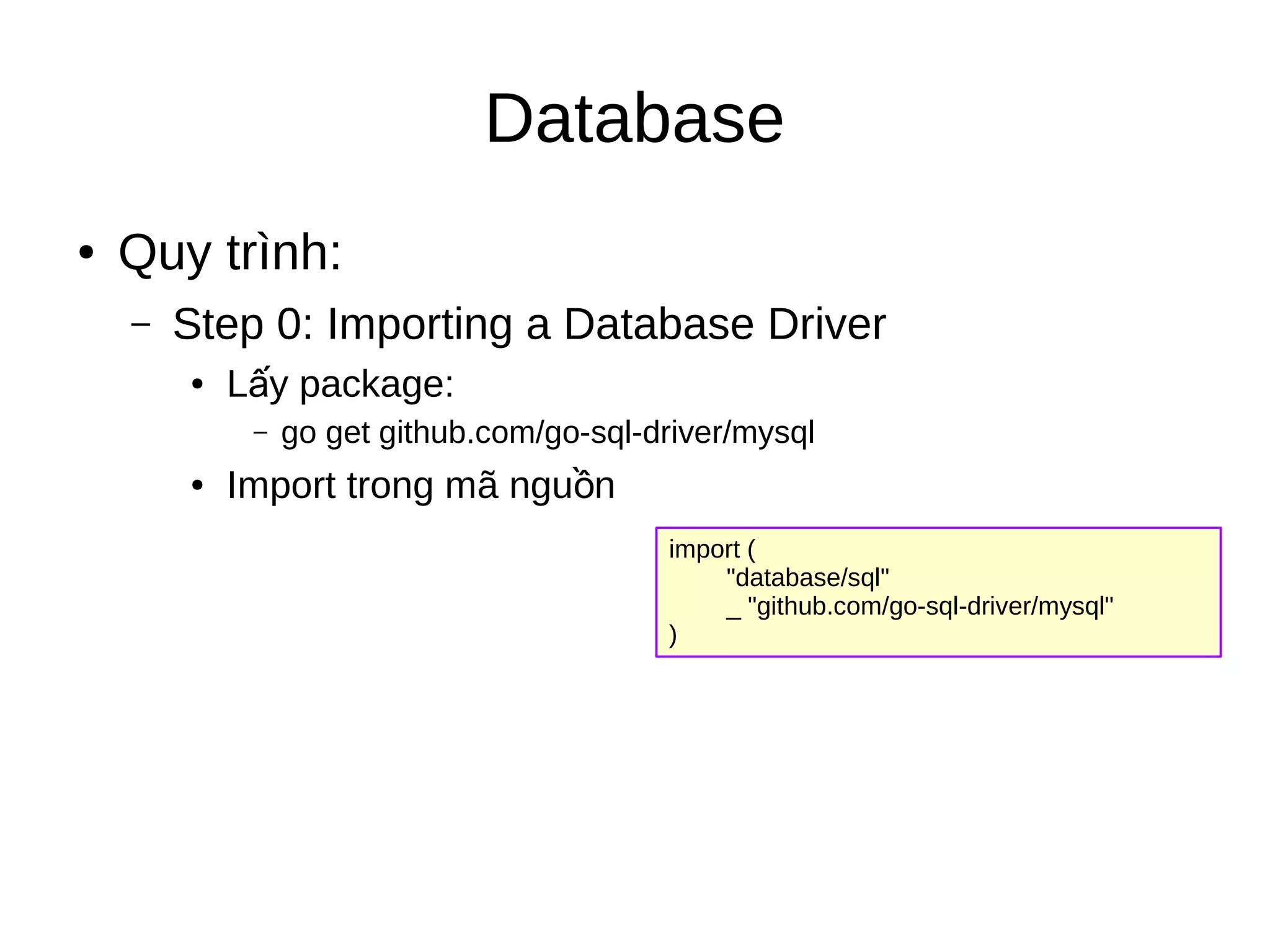 Database

• Quy trình:

– Step 0: Importing a Database Driver

• Lấy package:

– go get github.com/go-sql-driver/mysql

• Import trong mã nguồn

import (
    "database/sql"
    _ "github.com/go-sql-driver/mysql"
)